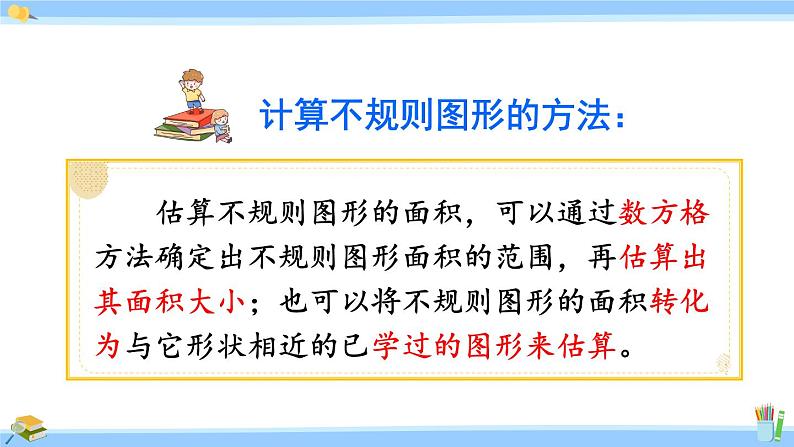 计算不规则图形的方法：

估算不规则图形的面积，可以通过数方格方法确定出不规则图形面积的范围，再估算出其面积大小；也可以将不规则图形的面积转化为与它形状相近的已学过的图形来估算。